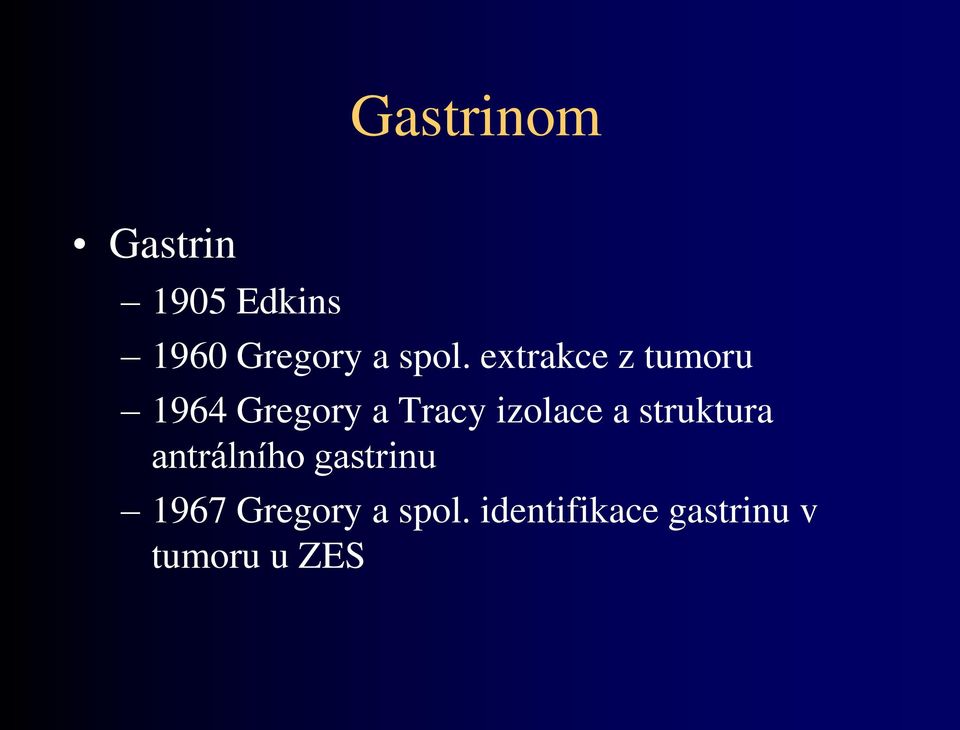 Gastrinom

• Gastrin
– 1905 Edkins
– 1960 Gregory a spol. extrakce z tumoru
– 1964 Gregory a Tracy izolace a struktura antrálního gastrinu
– 1967 Gregory a spol. identifikace gastrinu v tumoru u ZES